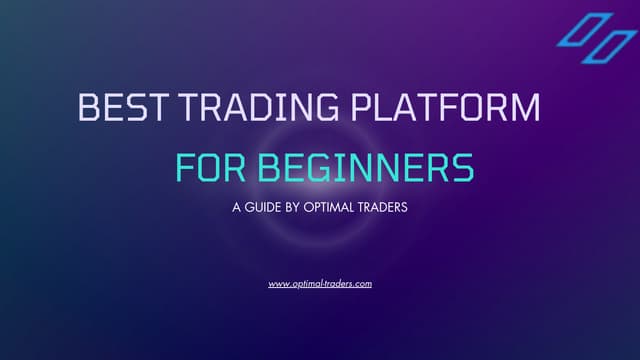 BEST TRADING PLATFORM

FOR BEGINNERS

A GUIDE BY OPTIMAL TRADERS

www.optimal-traders.com